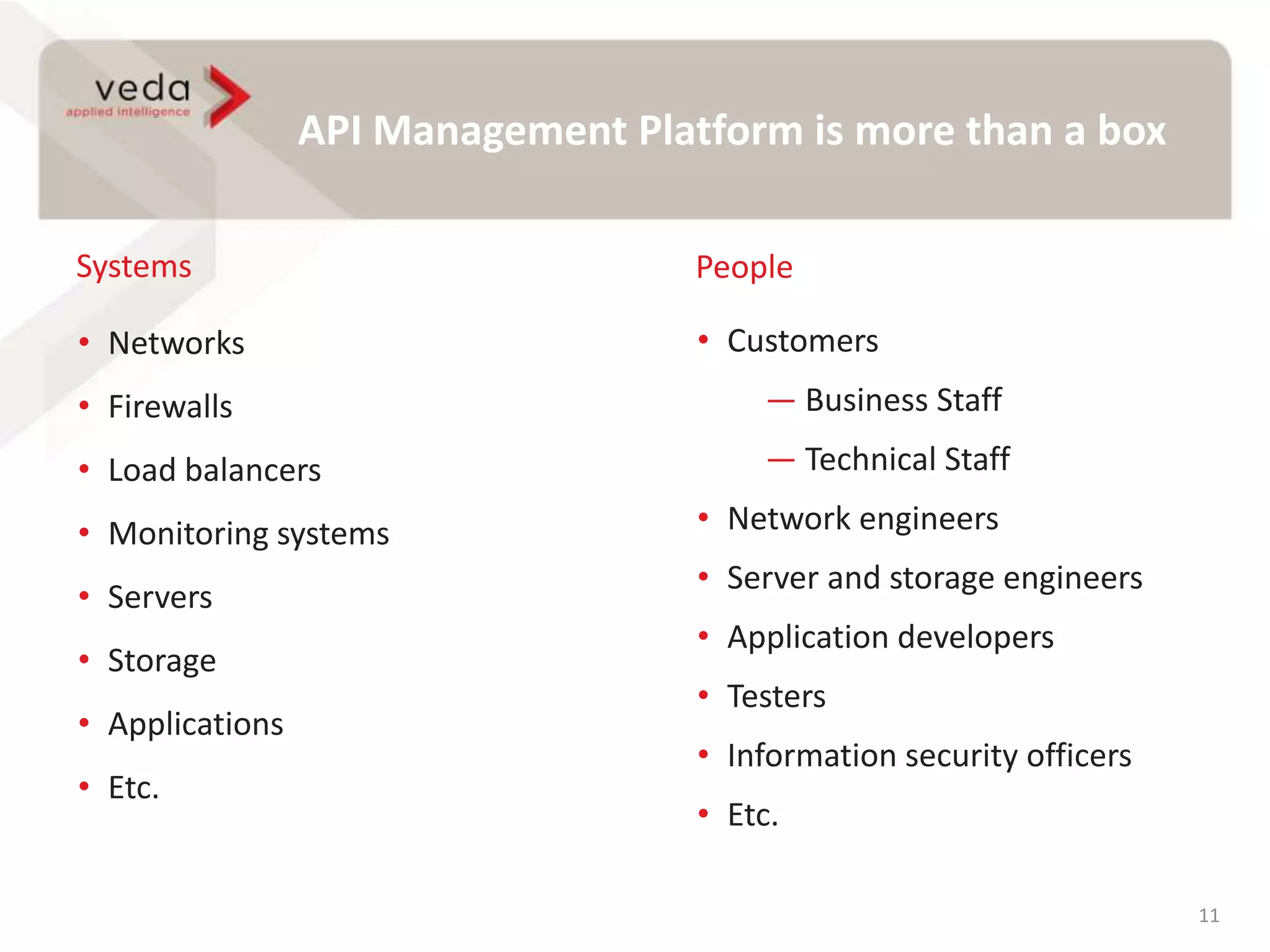 veda
applied intelligence

API Management Platform is more than a box

Systems

• Networks
• Firewalls
• Load balancers
• Monitoring systems
• Servers
• Storage
• Applications
• Etc.

People

• Customers
  — Business Staff
  — Technical Staff
• Network engineers
• Server and storage engineers
• Application developers
• Testers
• Information security officers
• Etc.

11